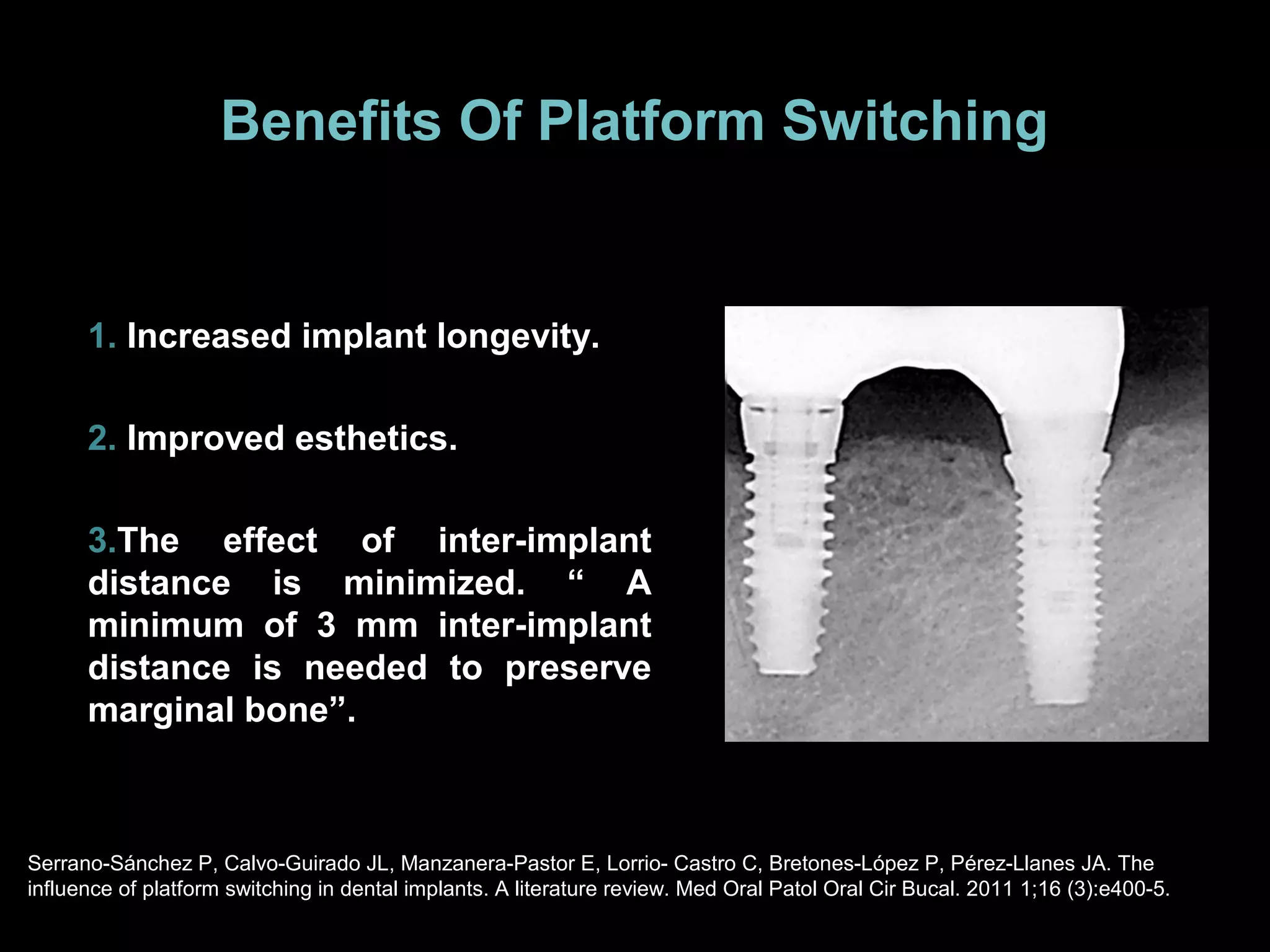 Benefits Of Platform Switching

1. Increased implant longevity.

2. Improved esthetics.

3.The effect of inter-implant distance is minimized. “ A minimum of 3 mm inter-implant distance is needed to preserve marginal bone”.

Serrano-Sánchez P, Calvo-Guirado JL, Manzanera-Pastor E, Lorrio- Castro C, Bretones-López P, Pérez-Llanes JA. The influence of platform switching in dental implants. A literature review. Med Oral Patol Oral Cir Bucal. 2011 1;16 (3):e400-5.